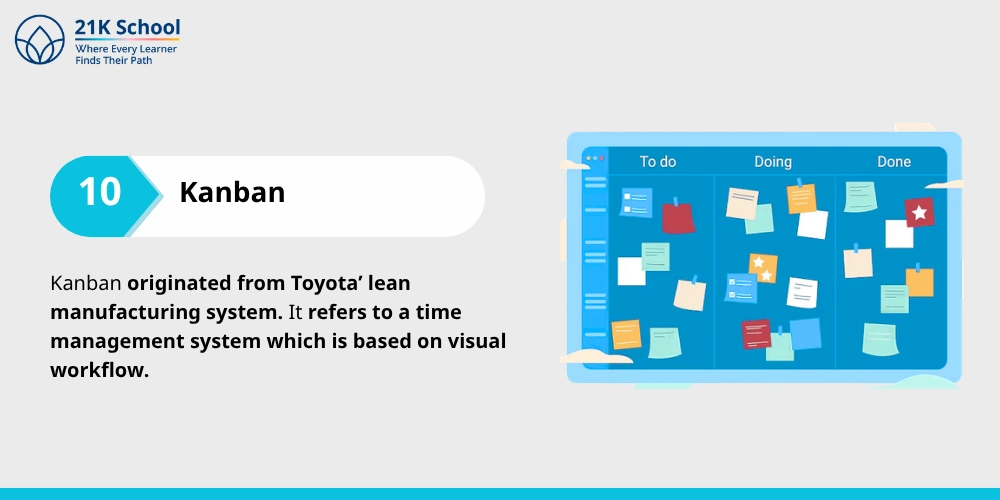 21K School
Where Every Learner
Finds Their Path

10

Kanban

Kanban originated from Toyota' lean manufacturing system. It refers to a time management system which is based on visual workflow.

To do

Doing

Done